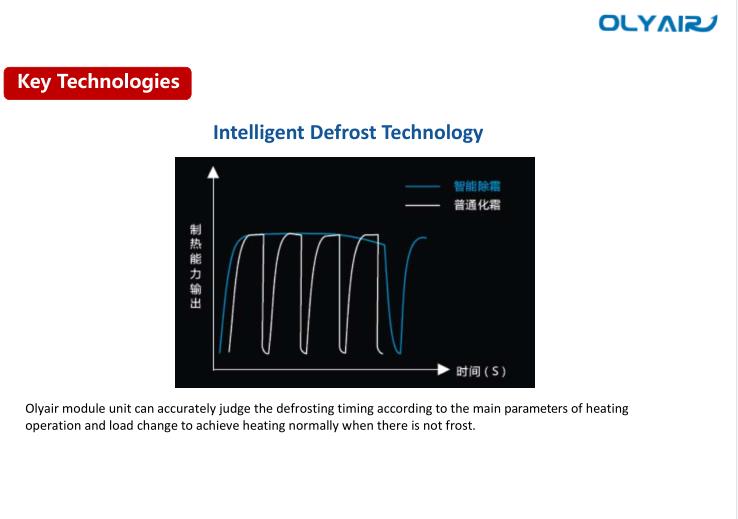 OLYAIR

Key Technologies

Intelligent Defrost Technology

智能除霜
普通化霜

制热能力输出

时间（S）

Olyair module unit can accurately judge the defrosting timing according to the main parameters of heating operation and load change to achieve heating normally when there is not frost.